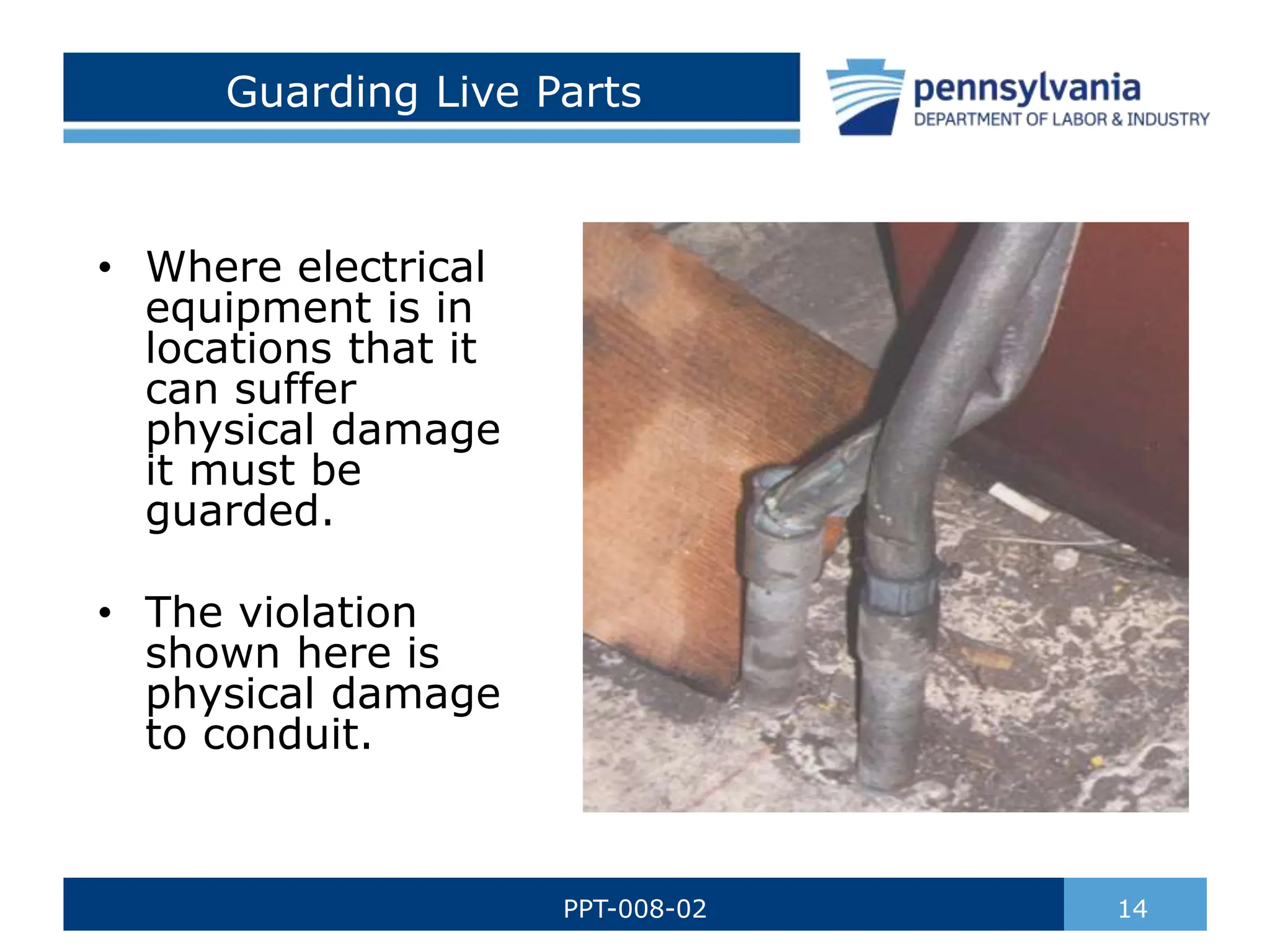 Guarding Live Parts

pennsylvania
DEPARTMENT OF LABOR & INDUSTRY

• Where electrical equipment is in locations that it can suffer physical damage it must be guarded.

• The violation shown here is physical damage to conduit.

PPT-008-02

14